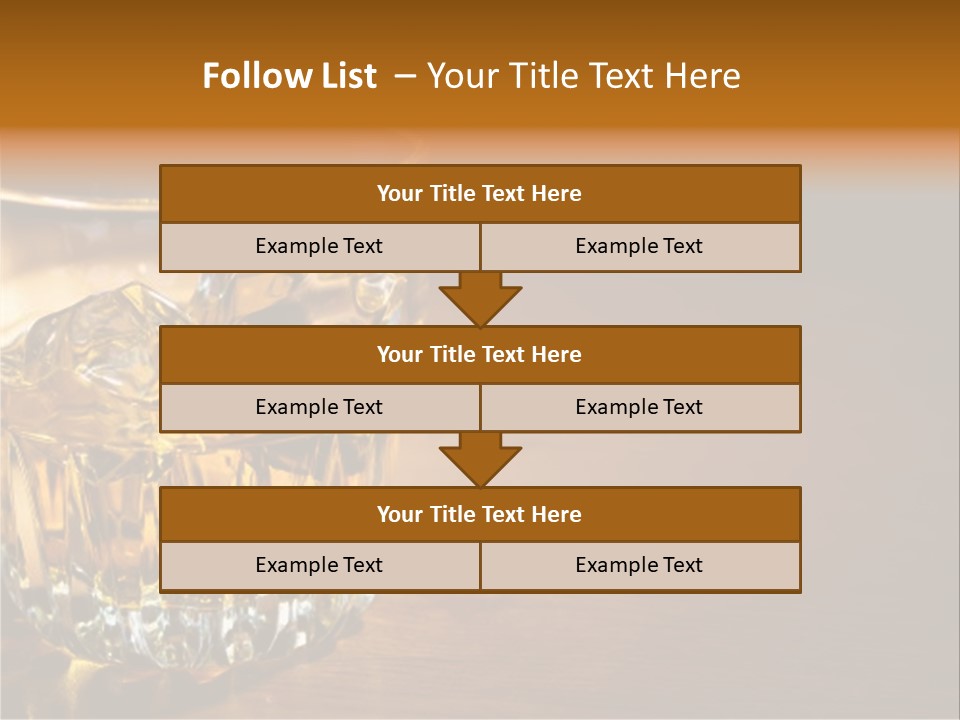 Follow List – Your Title Text Here

| Your Title Text Here | |
|---|---|
| Example Text | Example Text |

| Your Title Text Here | |
|---|---|
| Example Text | Example Text |

| Your Title Text Here | |
|---|---|
| Example Text | Example Text |